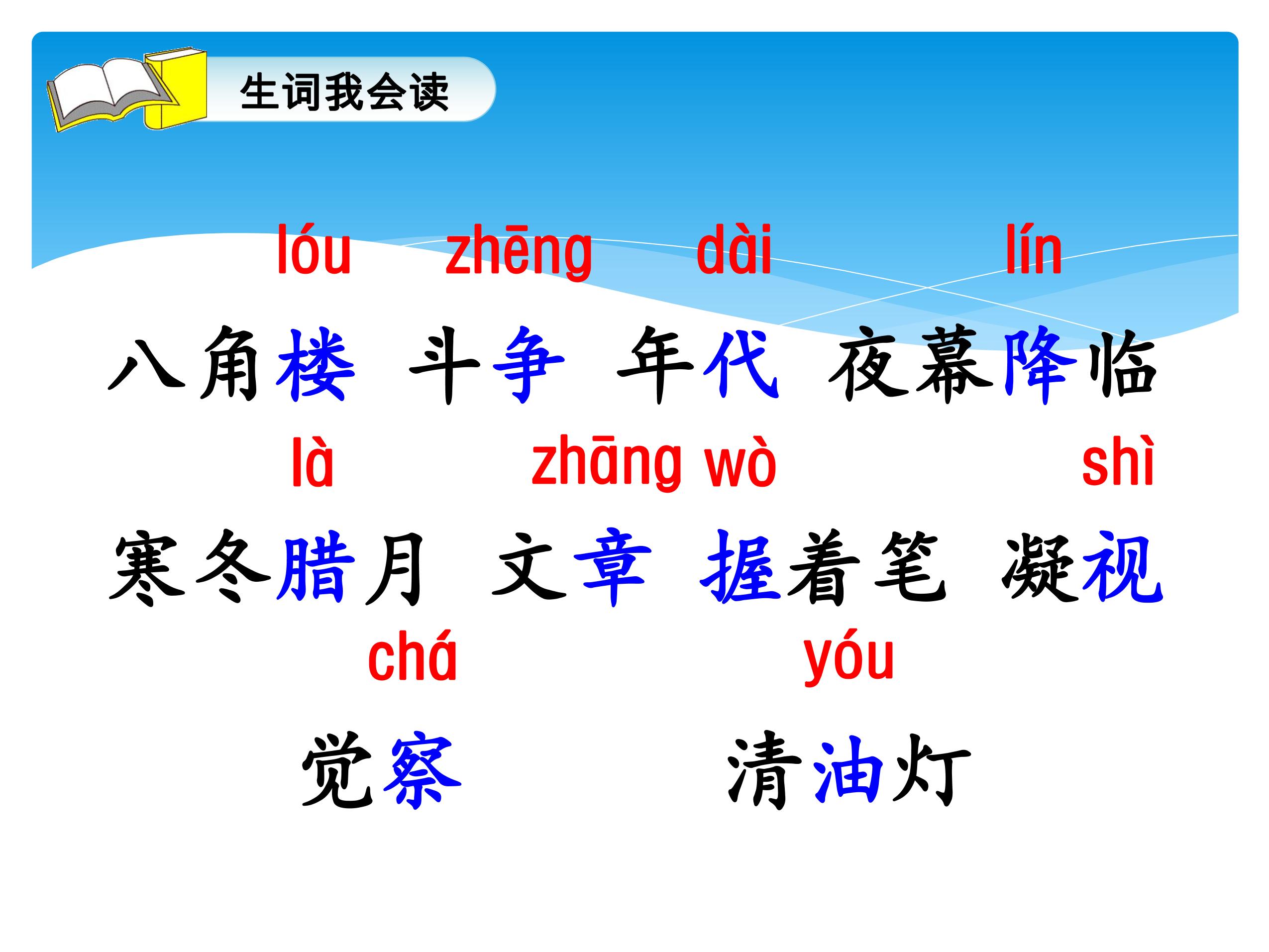 生词我会读

lóu zhēng dài lín

八角楼 斗争 年代 夜幕降临

là zhāng wò shì

寒冬腊月 文章 握着笔 凝视

chá yóu

觉察 清油灯